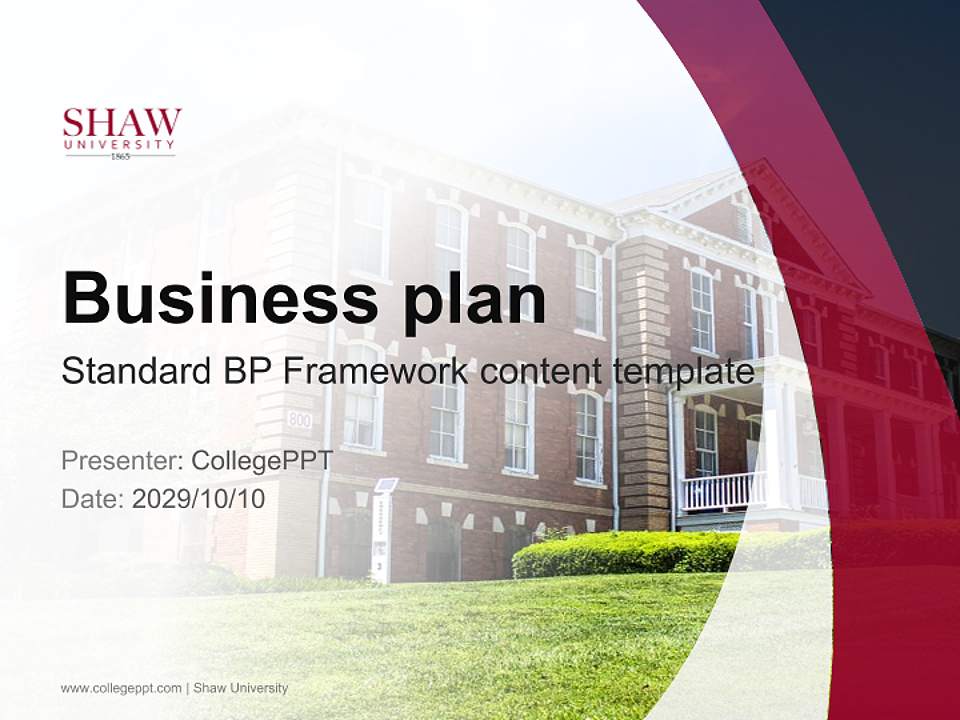 SHAW
UNIVERSITY
1865

Business plan

Standard BP Framework content template

Presenter: CollegePPT
Date: 2029/10/10

800

www.collegeppt.com | Shaw University